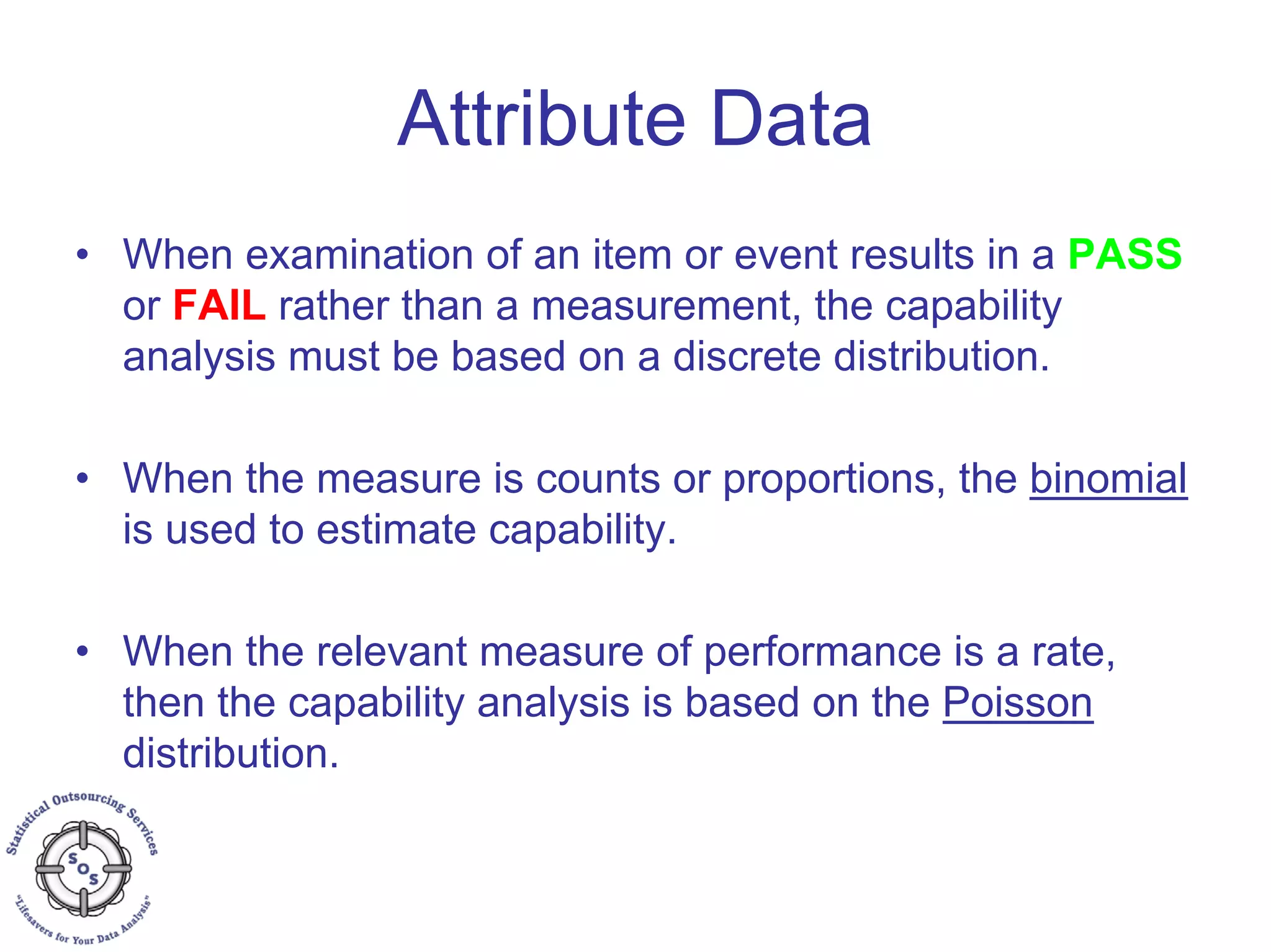 Attribute Data

• When examination of an item or event results in a PASS or FAIL rather than a measurement, the capability analysis must be based on a discrete distribution.

• When the measure is counts or proportions, the binomial is used to estimate capability.

• When the relevant measure of performance is a rate, then the capability analysis is based on the Poisson distribution.

Statistical Outsourcing Services
SOS
"Lifesavers for Your Data Analysis"